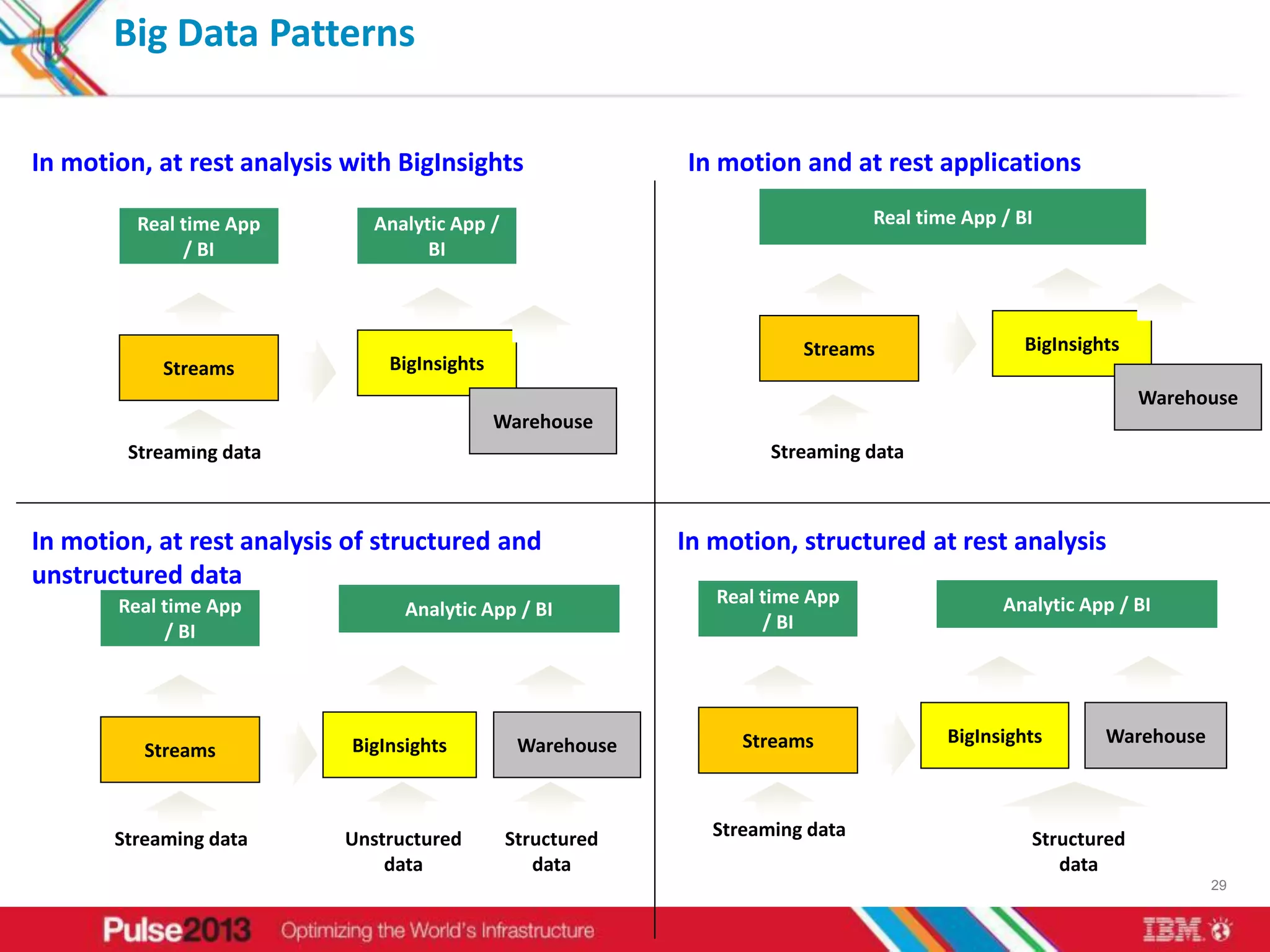 Big Data Patterns

In motion, at rest analysis with BigInsights

Real time App / BI

Analytic App / BI

Streams

BigInsights

Warehouse

Streaming data

In motion and at rest applications

Real time App / BI

Streams

BigInsights

Warehouse

Streaming data

In motion, at rest analysis of structured and unstructured data

Real time App / BI

Analytic App / BI

Streams

BigInsights

Warehouse

Streaming data

Unstructured data

Structured data

In motion, structured at rest analysis

Real time App / BI

Analytic App / BI

Streams

BigInsights

Warehouse

Streaming data

Structured data

29

Pulse2013 Optimizing the World's Infrastructure

IBM